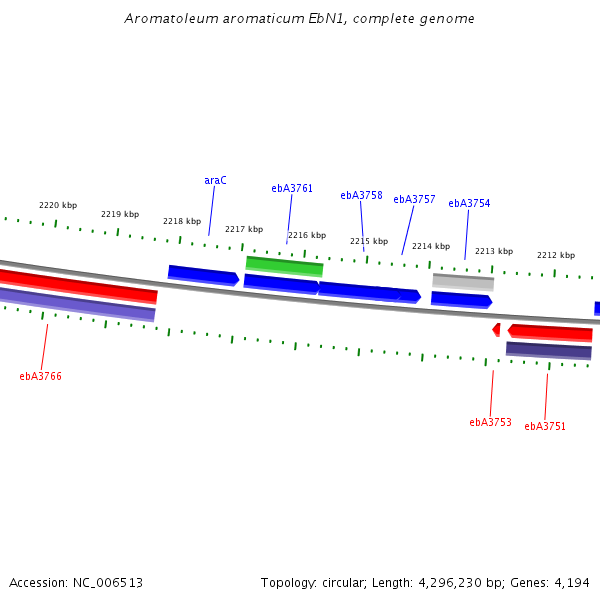 Aromatoleum aromaticum EbN1, complete genome

araC
ebA3761
ebA3758
ebA3757
ebA3754

2220 kbp
2219 kbp
2218 kbp
2217 kbp
2216 kbp
2215 kbp
2214 kbp
2213 kbp
2212 kbp

ebA3766
ebA3753
ebA3751

Accession: NC_006513

Topology: circular; Length: 4,296,230 bp; Genes: 4,194